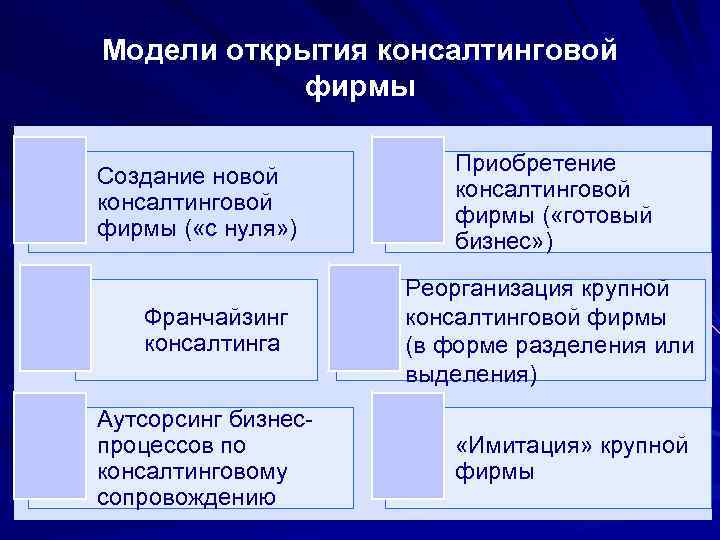 Модели открытия консалтинговой фирмы

Создание новой консалтинговой фирмы («с нуля»)

Приобретение консалтинговой фирмы («готовый бизнес»)

Франчайзинг консалтинга

Реорганизация крупной консалтинговой фирмы (в форме разделения или выделения)

Аутсорсинг бизнес-процессов по консалтинговому сопровождению

«Имитация» крупной фирмы